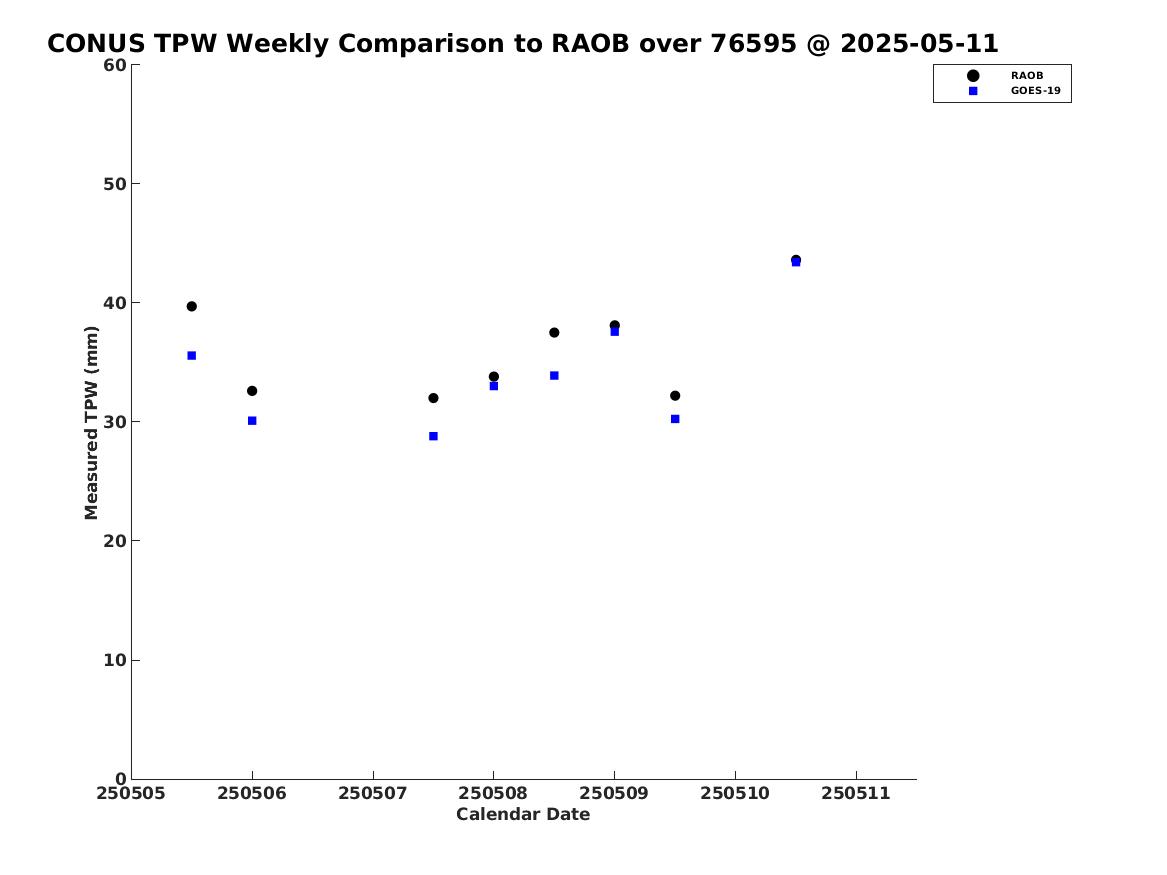 CONUS TPW Weekly Comparison to RAOB over 76595 @ 2025-05-11

RAOB
GOES-19

Measured TPW (mm)

60
50
40
30
20
10
0

250505 250506 250507 250508 250509 250510 250511

Calendar Date